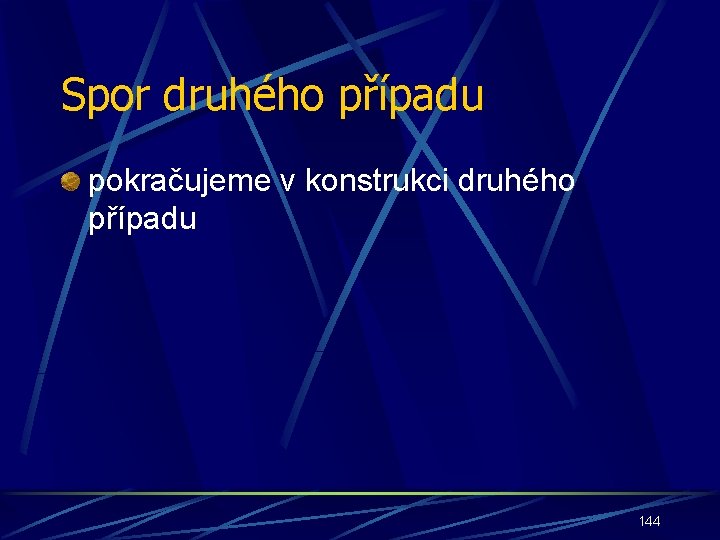 Spor druhého případu

pokračujeme v konstrukci druhého případu

144